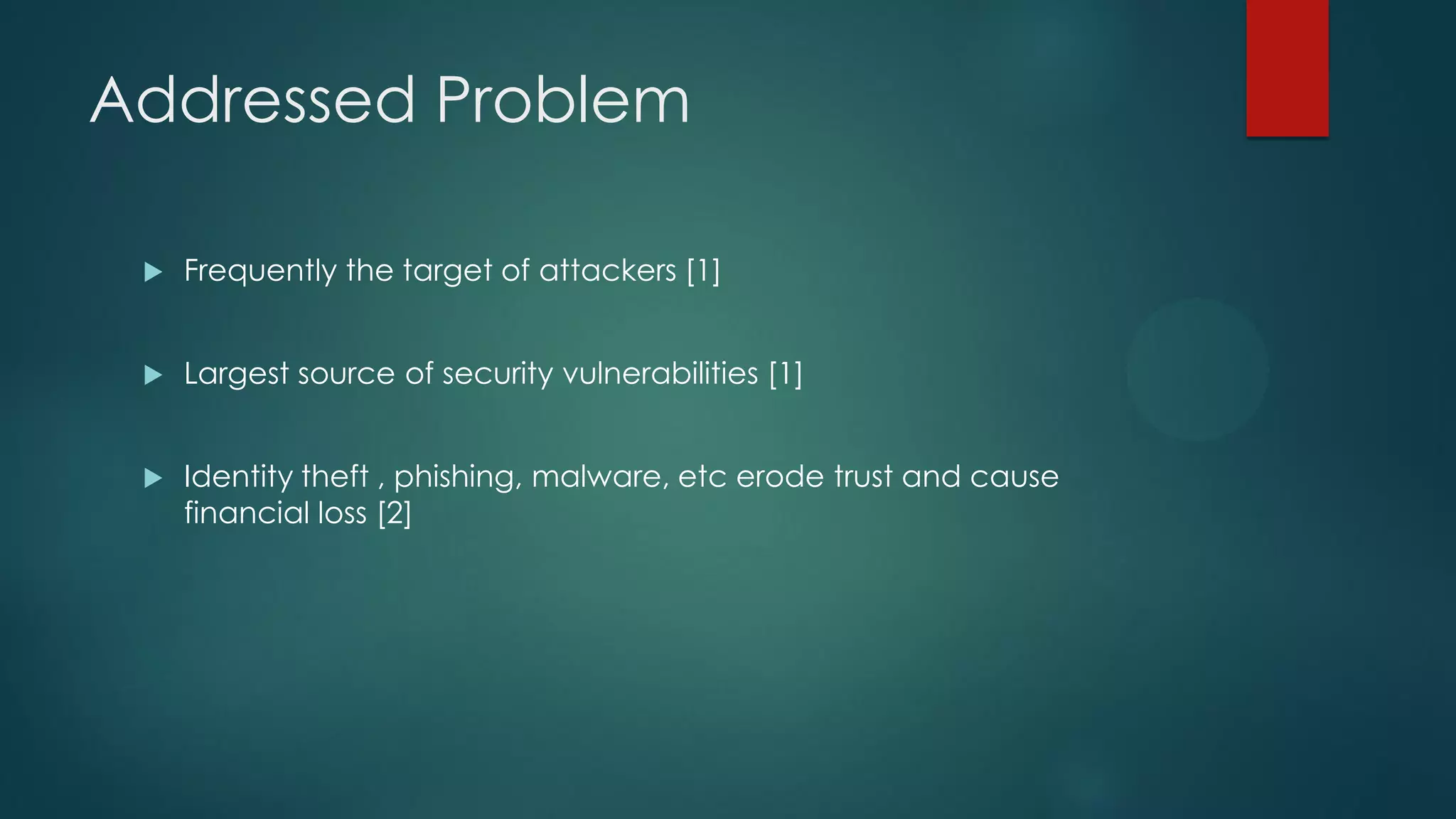 Addressed Problem

Frequently the target of attackers [1]

Largest source of security vulnerabilities [1]

Identity theft , phishing, malware, etc erode trust and cause financial loss [2]